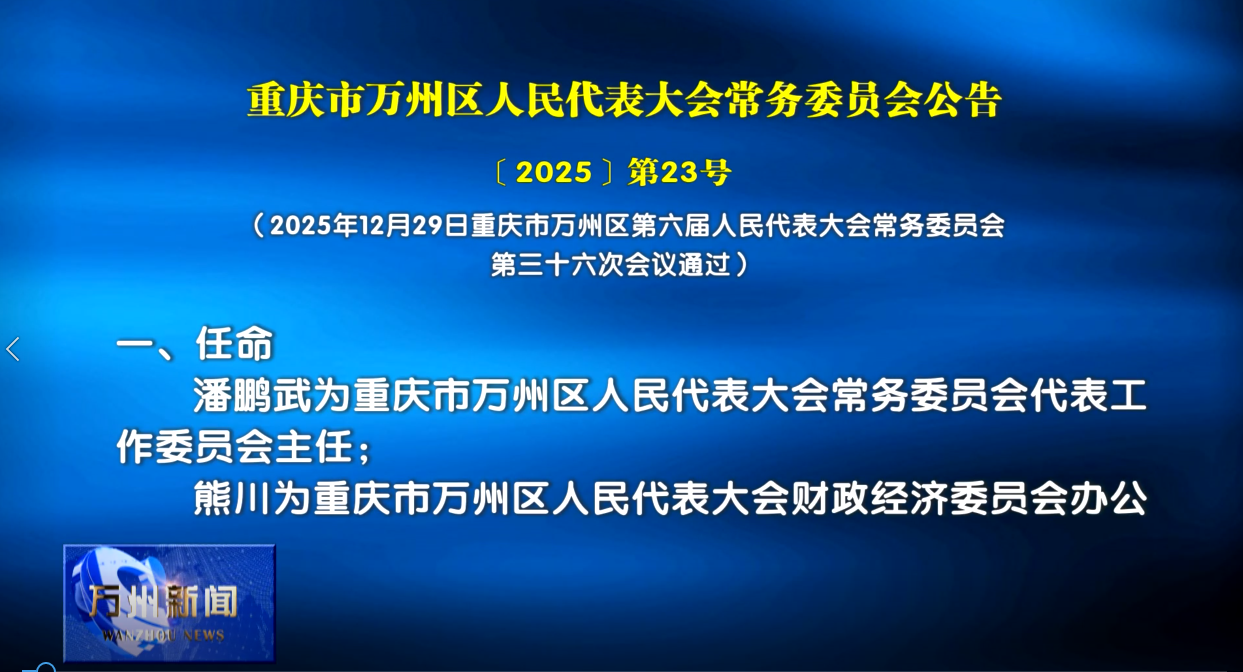 重庆市万州区人民代表大会常务委员会公告

〔2025〕第23号

（2025年12月29日重庆市万州区第六届人民代表大会常务委员会第三十六次会议通过）

一、任命

潘鹏武为重庆市万州区人民代表大会常务委员会代表工作委员会主任；

熊川为重庆市万州区人民代表大会财政经济委员会办公

万州新闻
WANZHOU NEWS